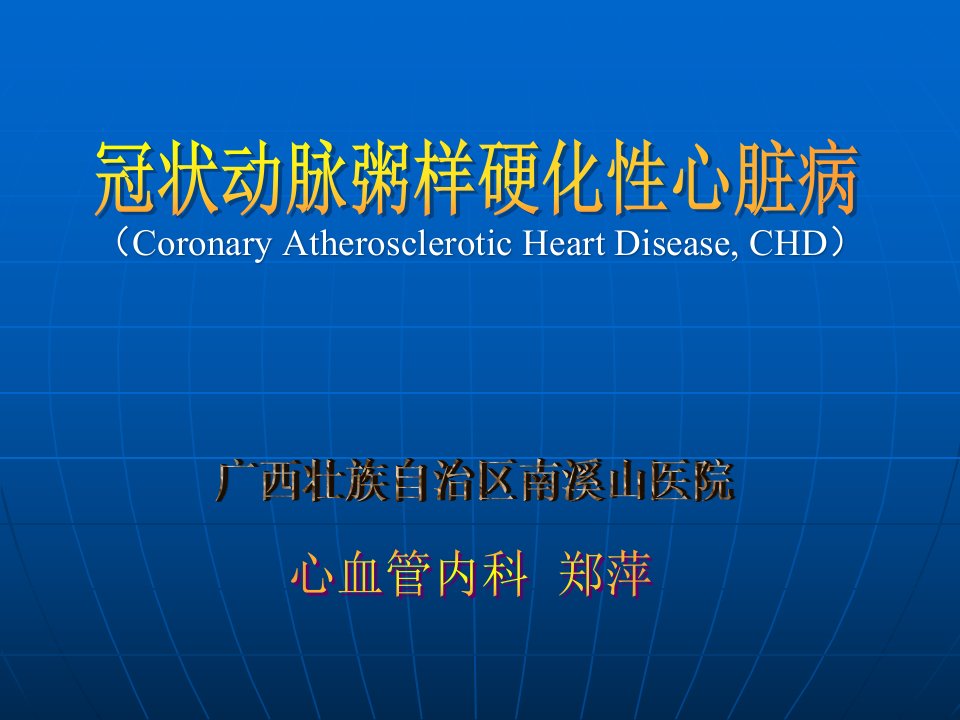 冠状动脉粥样硬化性心脏病
（Coronary Atherosclerotic Heart Disease, CHD）

广西壮族自治区南溪山医院

心血管内科 郑萍